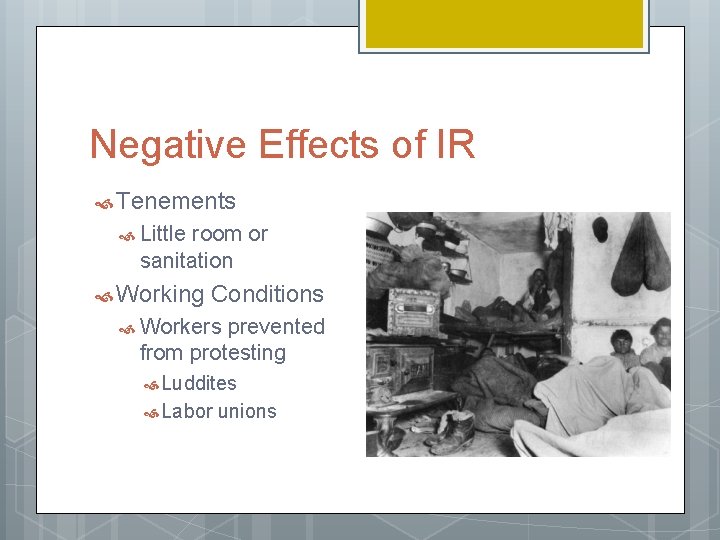 Negative Effects of IR

Tenements

Little room or sanitation

Working Conditions

Workers prevented from protesting

Luddites

Labor unions